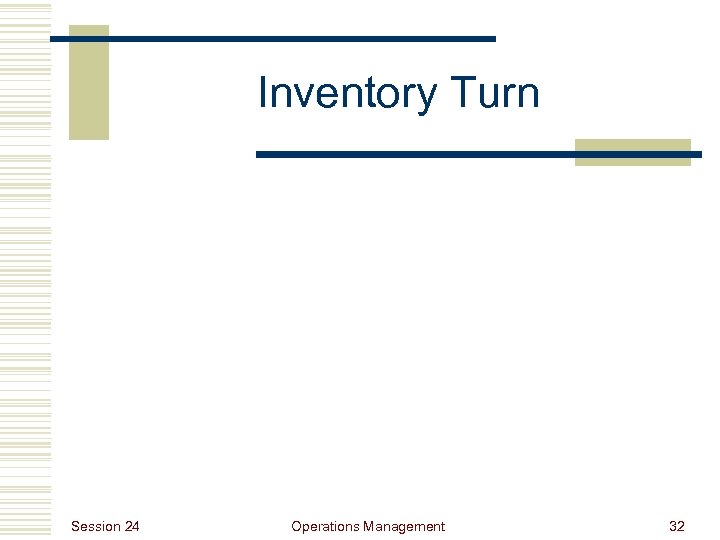 Inventory Turn

Session 24

Operations Management

32